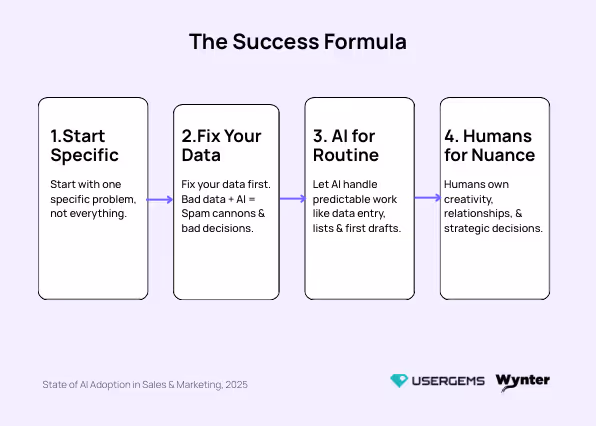 The Success Formula

1.Start Specific

Start with one specific problem, not everything.

2.Fix Your Data

Fix your data first. Bad data + AI = Spam cannons & bad decisions.

3. AI for Routine

Let AI handle predictable work like data entry, lists & first drafts.

4. Humans for Nuance

Humans own creativity, relationships, & strategic decisions.

State of AI Adoption in Sales & Marketing, 2025

USERGEMS Wynter